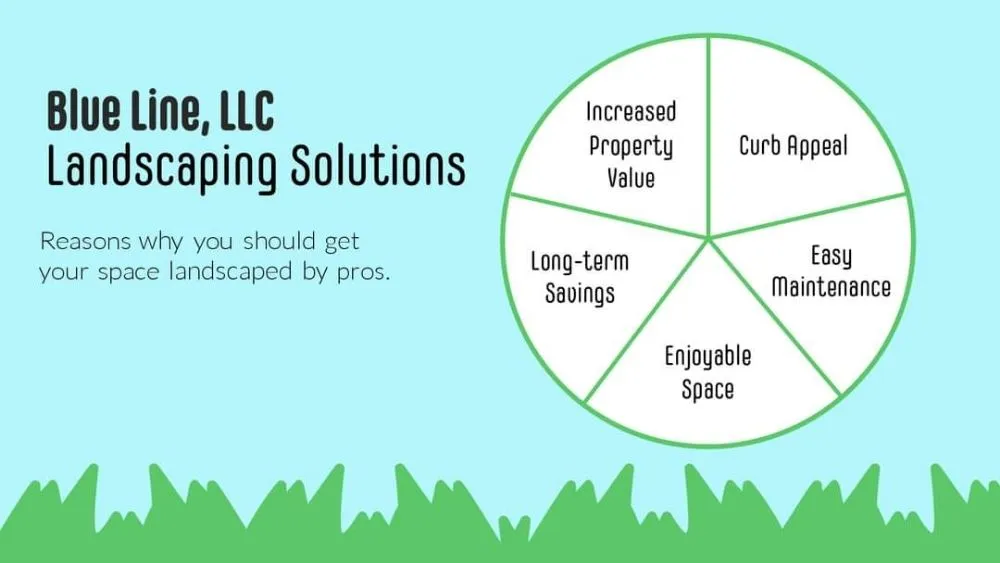 Blue Line, LLC
Landscaping Solutions

Reasons why you should get your space landscaped by pros.

Increased Property Value

Curb Appeal

Easy Maintenance

Enjoyable Space

Long-term Savings